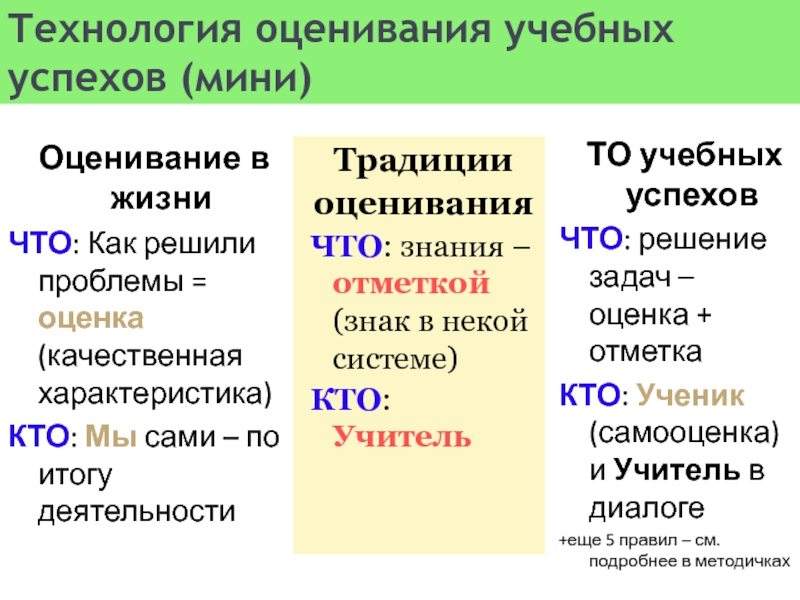 Технология оценивания учебных успехов (мини)

Оценивание в жизни

ЧТО: Как решили проблемы = оценка (качественная характеристика)

КТО: Мы сами – по итогу деятельности

Традиции оценивания

ЧТО: знания – отметкой (знак в некой системе)

КТО: Учитель

ТО учебных успехов

ЧТО: решение задач – оценка + отметка

КТО: Ученик (самооценка) и Учитель в диалоге

+еще 5 правил – см. подробнее в методичках